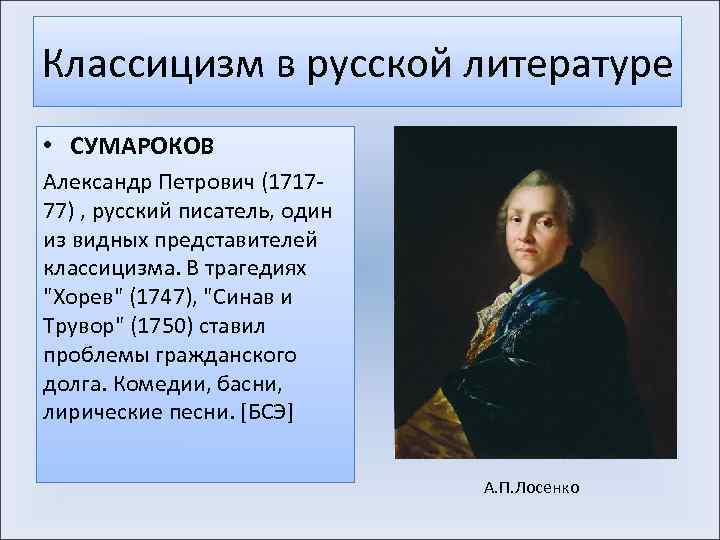 Классицизм в русской литературе

• СУМАРОКОВ

Александр Петрович (1717-77) , русский писатель, один из видных представителей классицизма. В трагедиях "Хорев" (1747), "Синав и Трувор" (1750) ставил проблемы гражданского долга. Комедии, басни, лирические песни. [БСЭ]

А.П.Лосенко